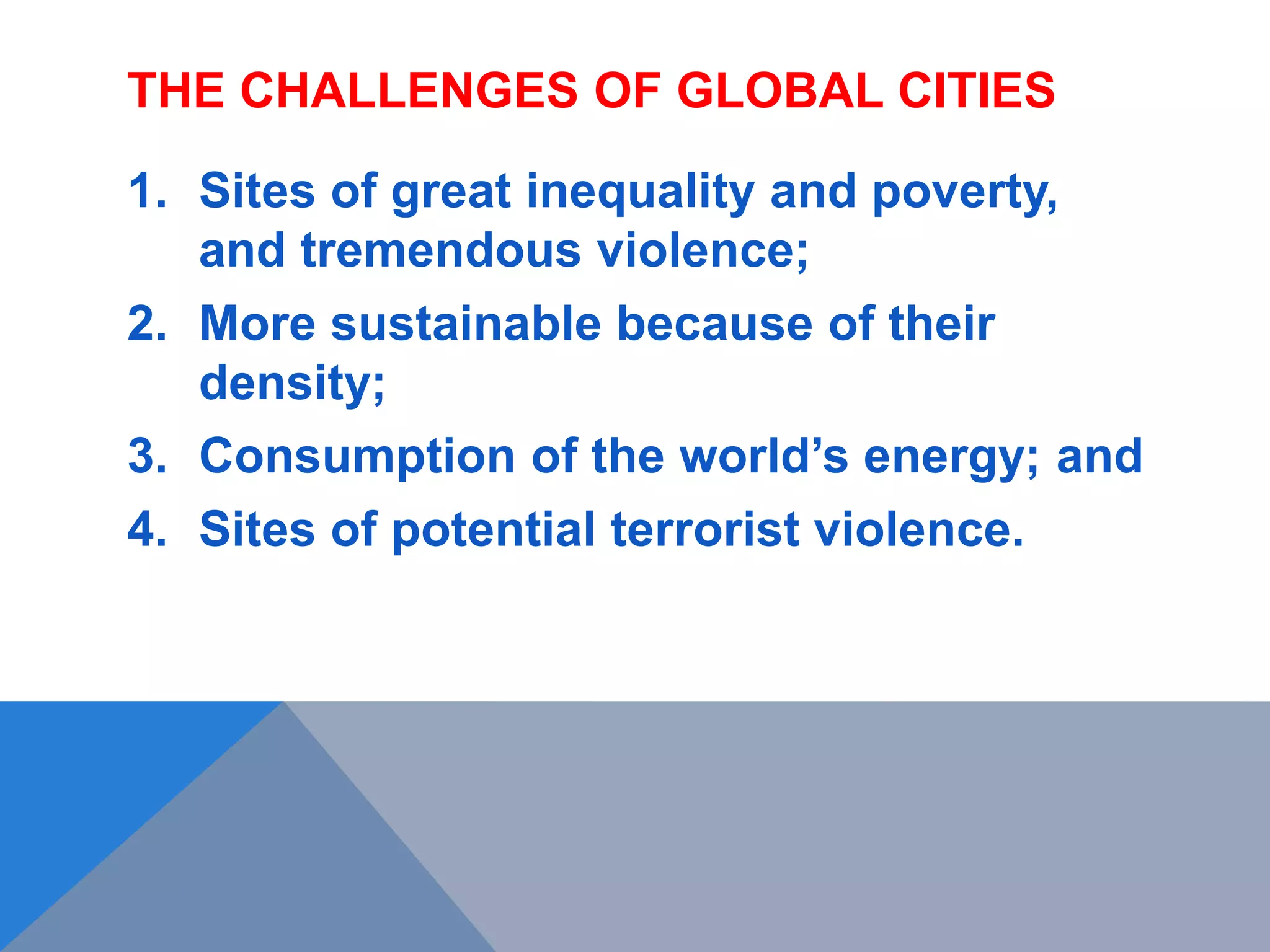 THE CHALLENGES OF GLOBAL CITIES

1. Sites of great inequality and poverty, and tremendous violence;
2. More sustainable because of their density;
3. Consumption of the world’s energy; and
4. Sites of potential terrorist violence.